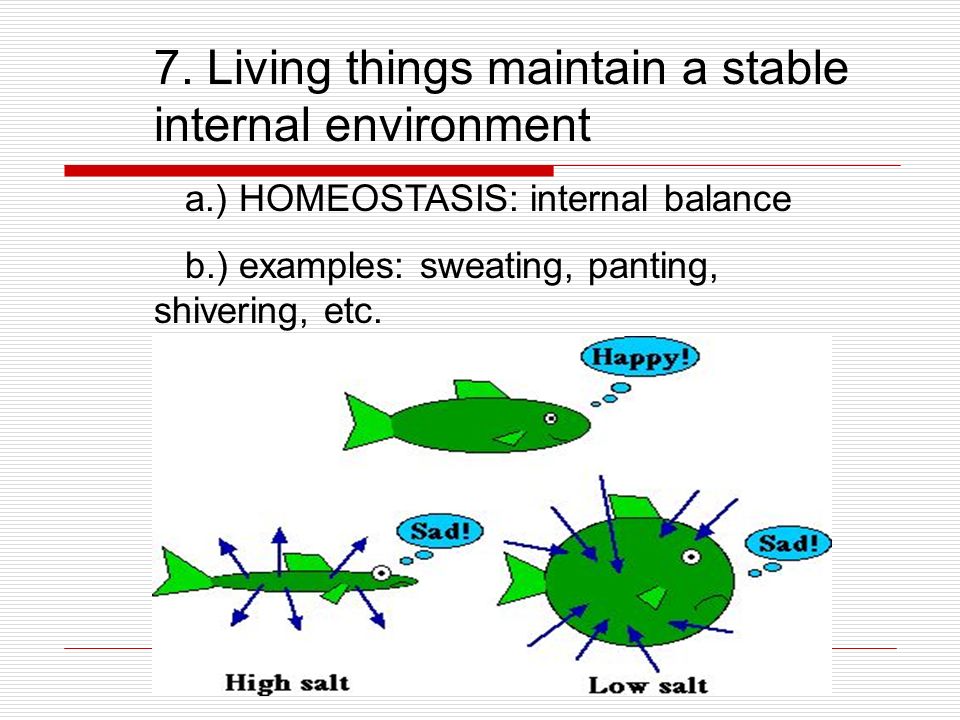 7. Living things maintain a stable internal environment

a.) HOMEOSTASIS: internal balance

b.) examples: sweating, panting, shivering, etc.

Happy!

Sad!

Sad!

High salt

Low salt